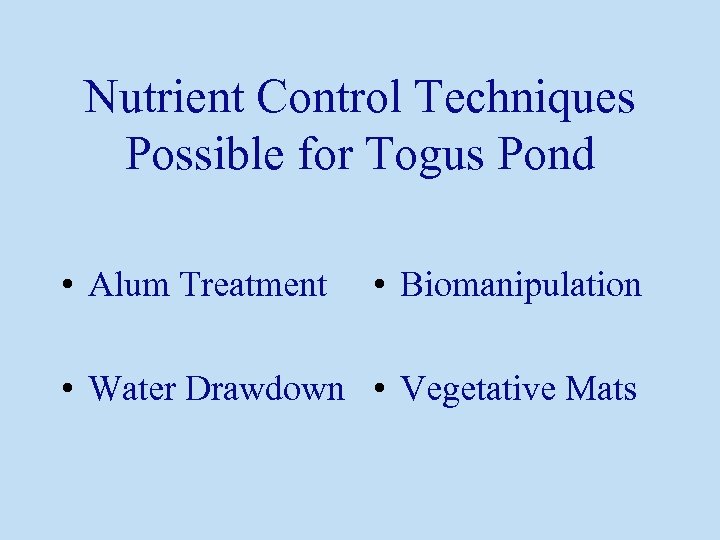 Nutrient Control Techniques Possible for Togus Pond

• Alum Treatment

• Water Drawdown

• Biomanipulation

• Vegetative Mats